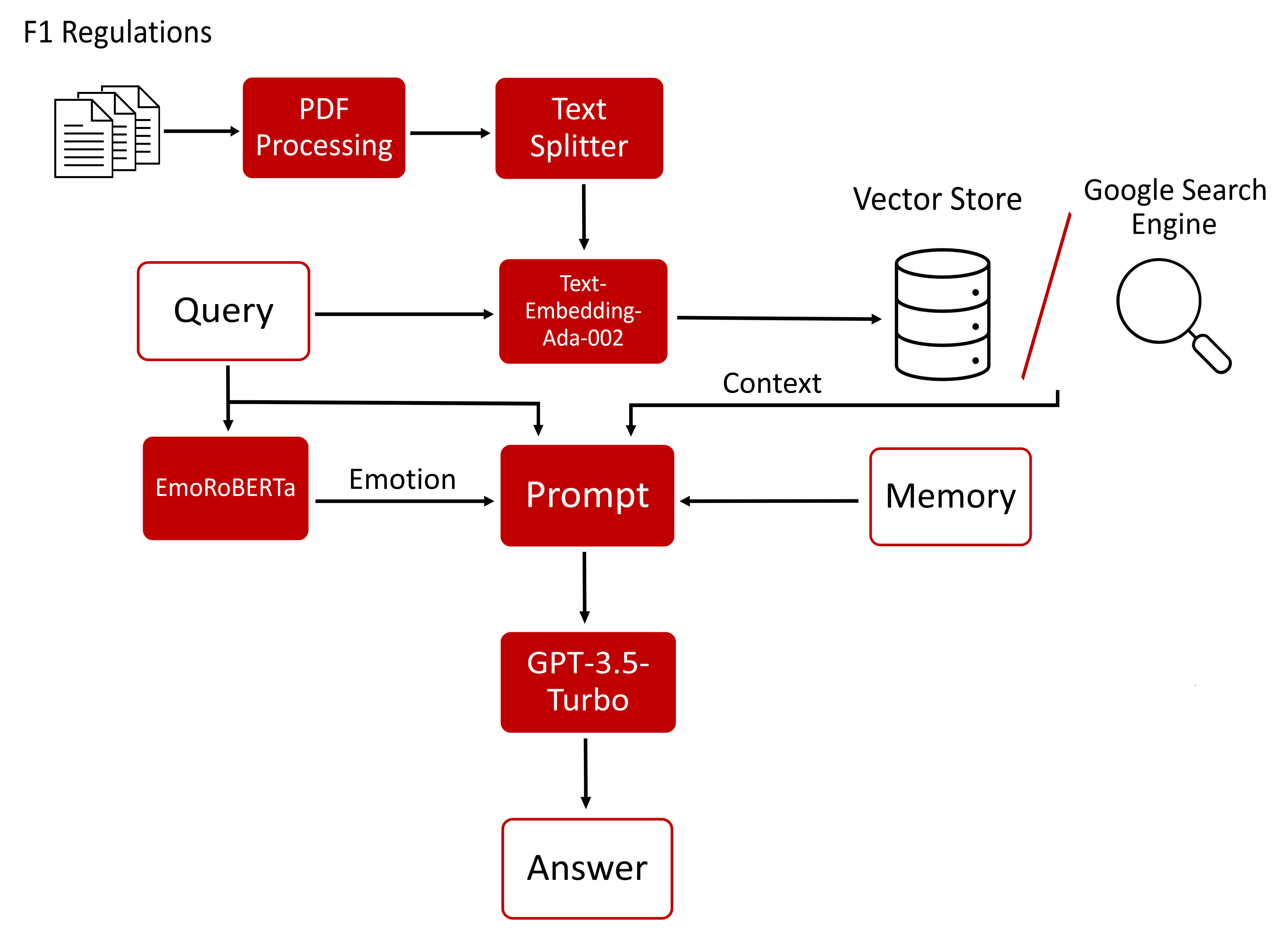 F1 Regulations

PDF Processing

Text Splitter

Vector Store

Google Search Engine

Query

Text-Embedding-Ada-002

Context

EmoRoBERTa

Emotion

Prompt

Memory

GPT-3.5-Turbo

Answer